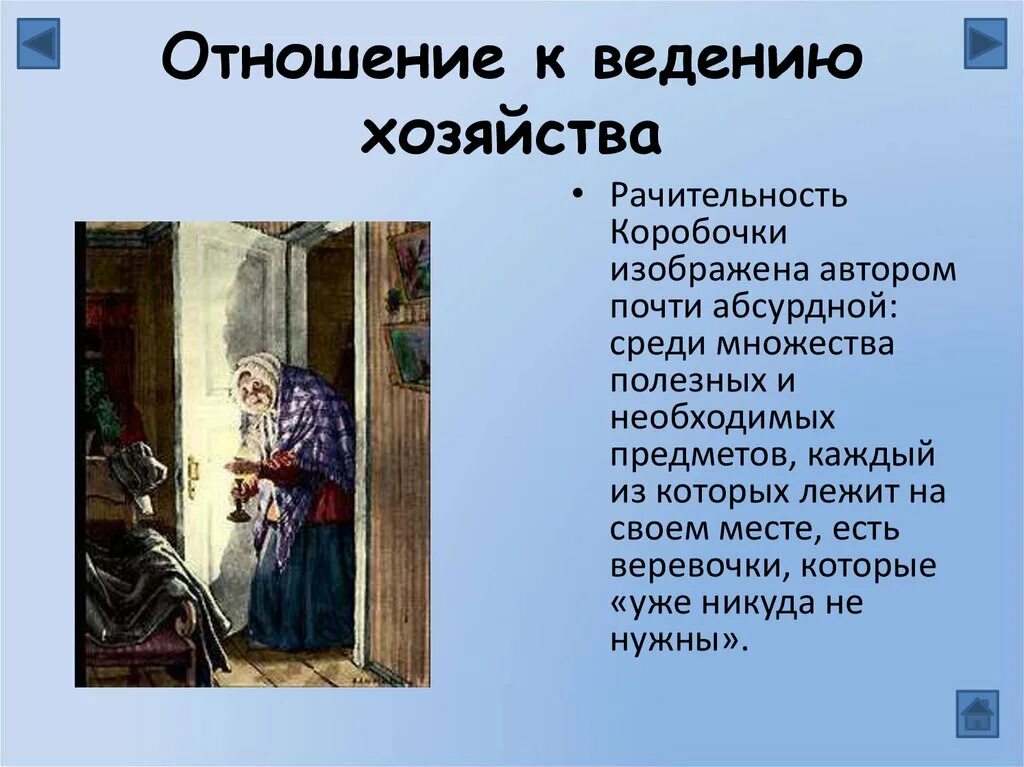 Отношение к ведению хозяйства

• Рачительность Коробочки изображена автором почти абсурдной: среди множества полезных и необходимых предметов, каждый из которых лежит на своем месте, есть веревочки, которые «уже никуда не нужны».